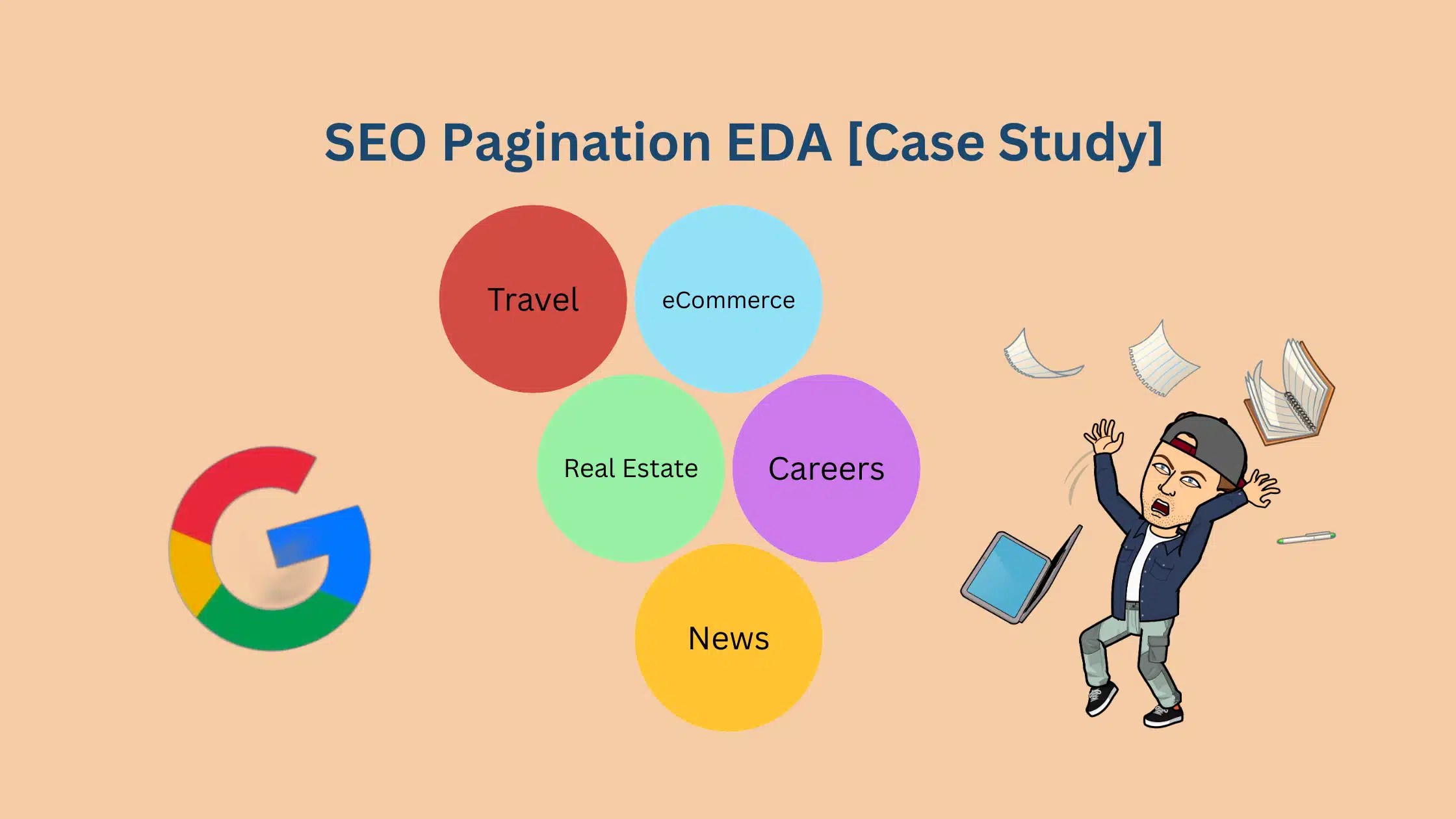 SEO Pagination EDA [Case Study]

Travel

eCommerce

Real Estate

Careers

News

G